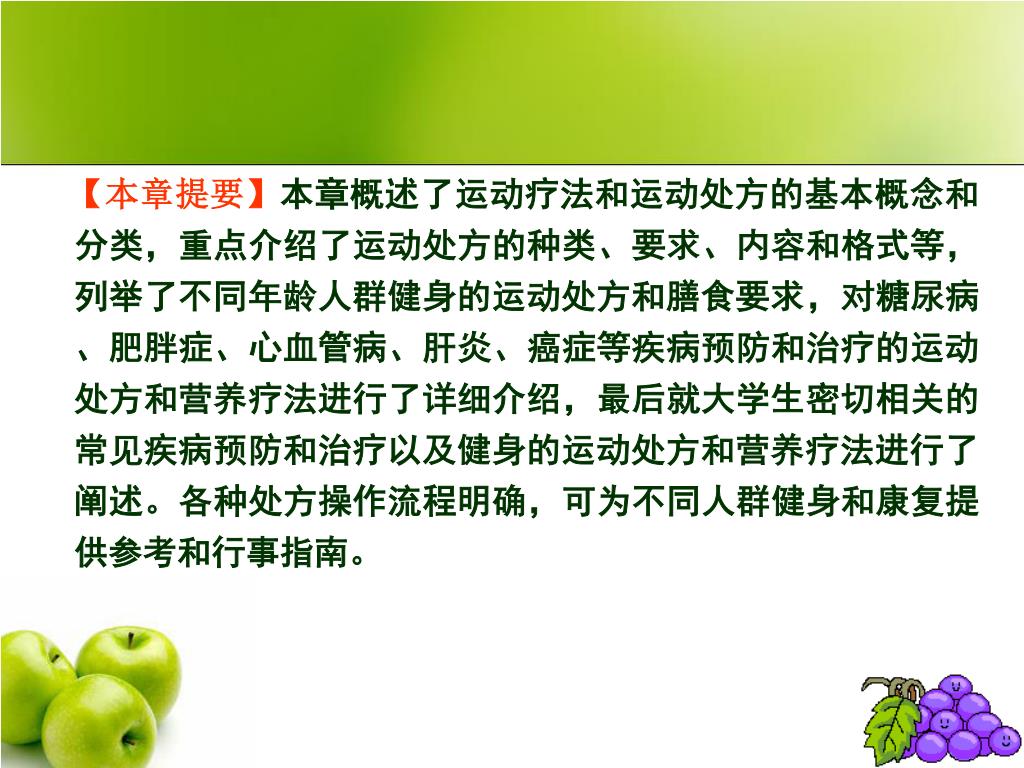 【本章提要】本章概述了运动疗法和运动处方的基本概念和分类，重点介绍了运动处方的种类、要求、内容和格式等，列举了不同年龄人群健身的运动处方和膳食要求，对糖尿病、肥胖症、心血管病、肝炎、癌症等疾病预防和治疗的运动处方和营养疗法进行了详细介绍，最后就大学生密切相关的常见疾病预防和治疗以及健身的运动处方和营养疗法进行了阐述。各种处方操作流程明确，可为不同人群健身和康复提供参考和行事指南。